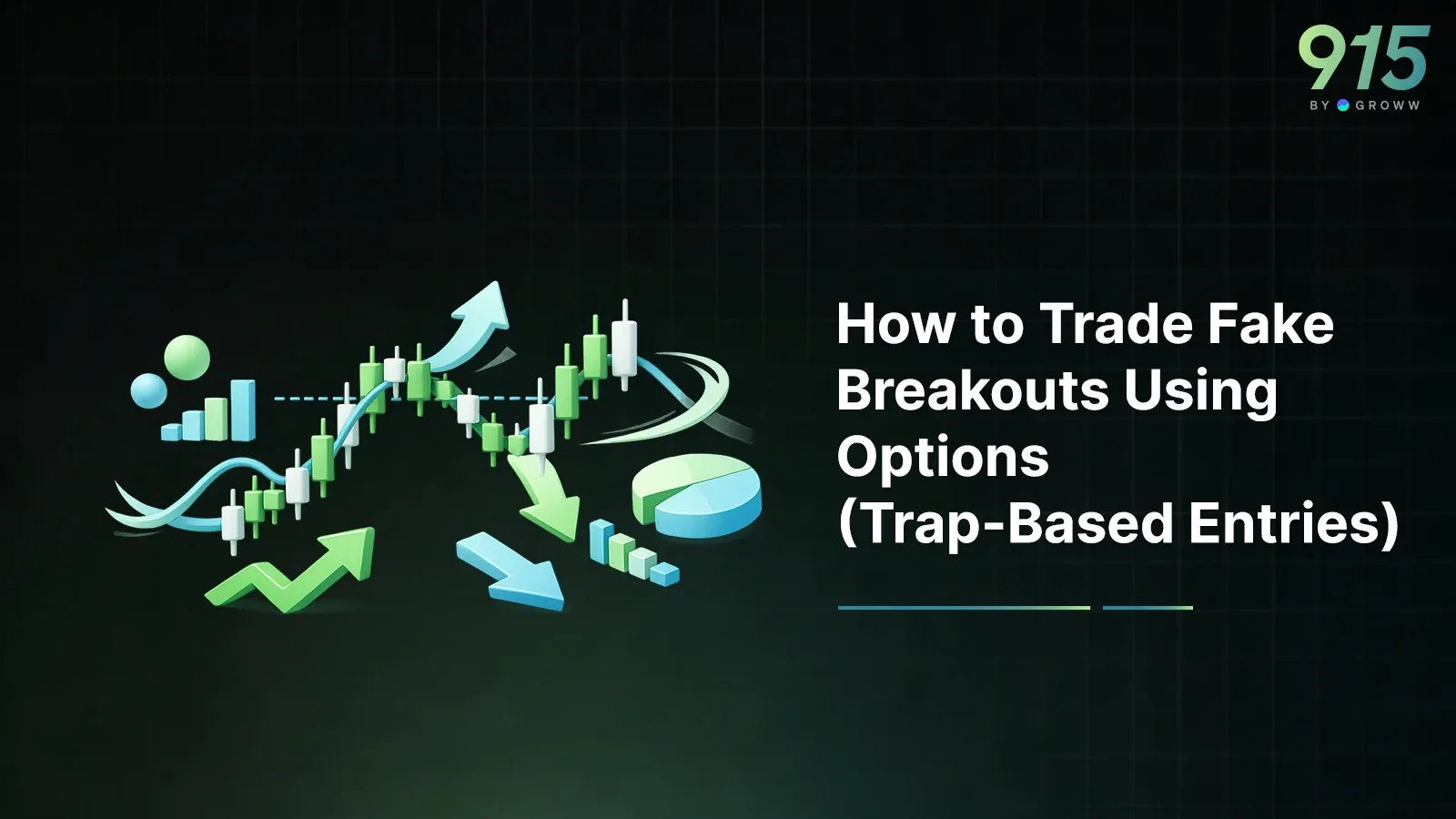 915
BY GROWW

How to Trade Fake Breakouts Using Options (Trap-Based Entries)